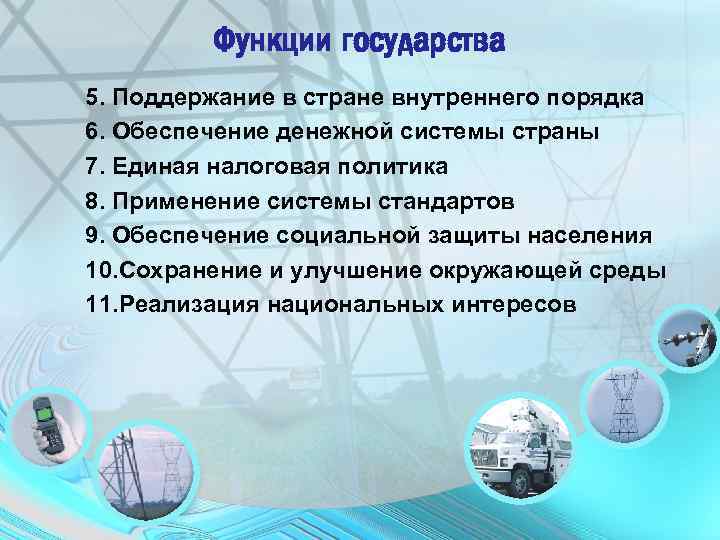 Функции государства

5. Поддержание в стране внутреннего порядка
6. Обеспечение денежной системы страны
7. Единая налоговая политика
8. Применение системы стандартов
9. Обеспечение социальной защиты населения
10.Сохранение и улучшение окружающей среды
11.Реализация национальных интересов